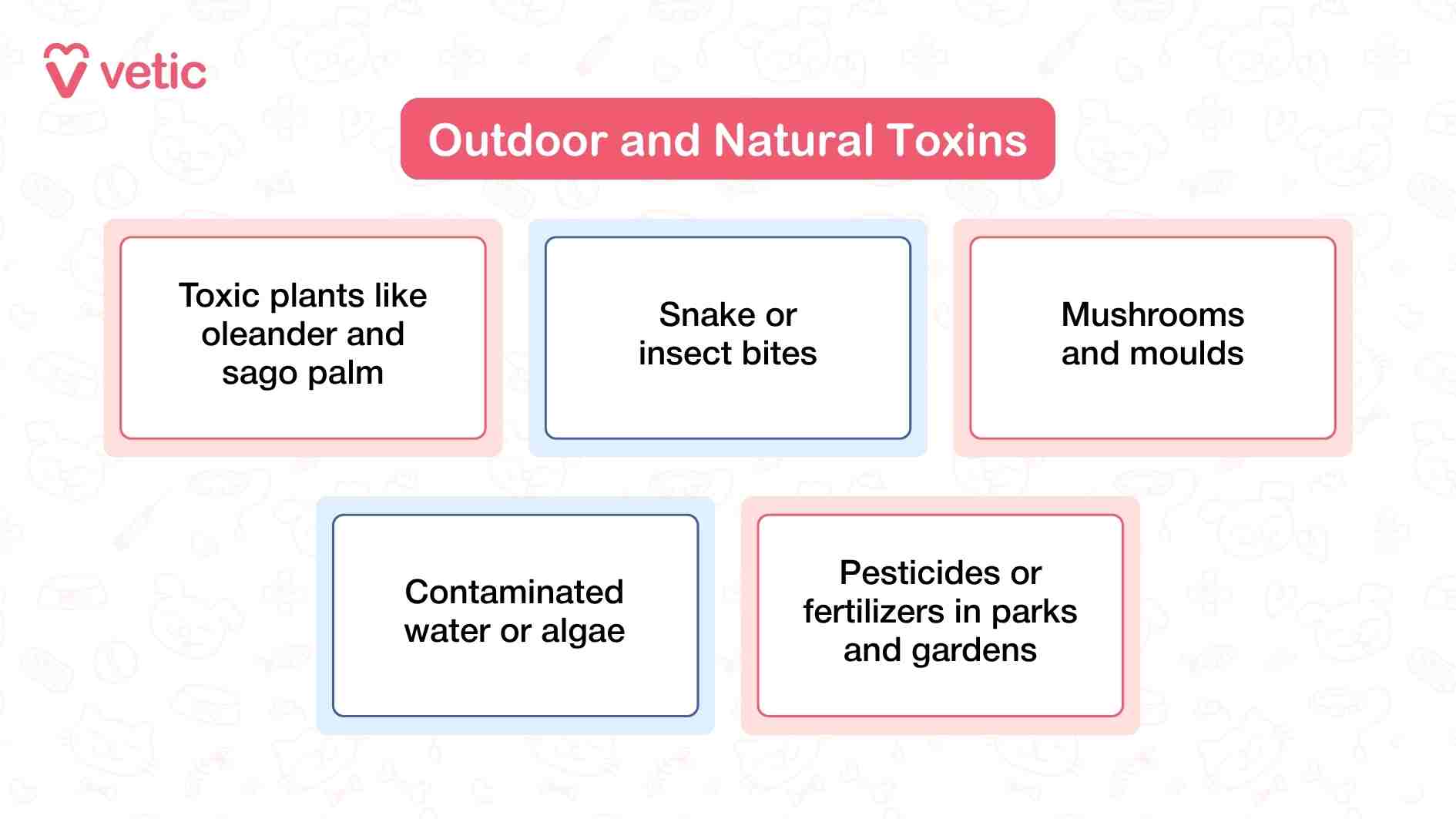 vetic

Outdoor and Natural Toxins

Toxic plants like oleander and sago palm

Snake or insect bites

Mushrooms and moulds

Contaminated water or algae

Pesticides or fertilizers in parks and gardens